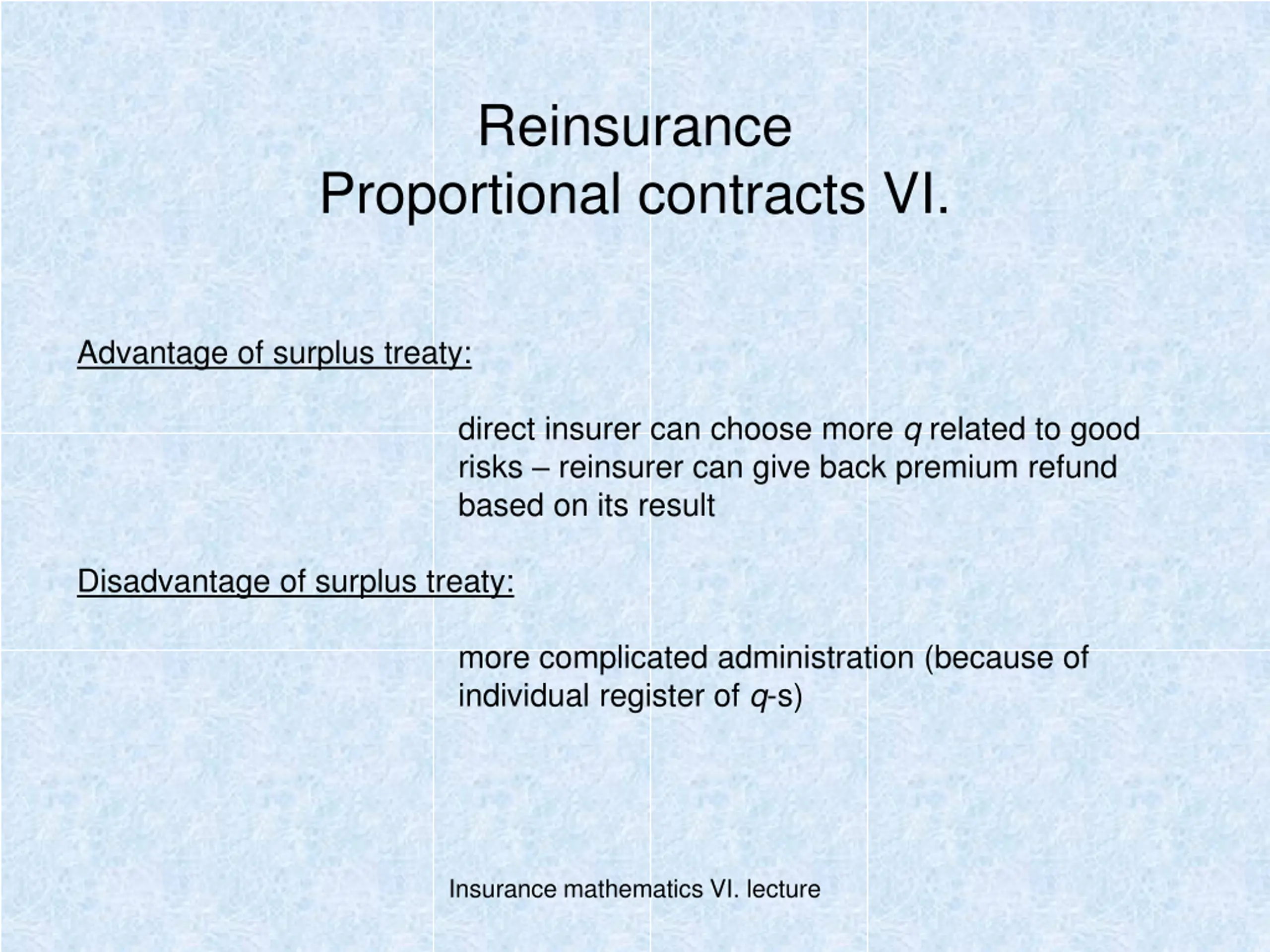 Reinsurance
Proportional contracts VI.

Advantage of surplus treaty:

direct insurer can choose more $q$ related to good risks – reinsurer can give back premium refund based on its result

Disadvantage of surplus treaty:

more complicated administration (because of individual register of $q$-s)

Insurance mathematics VI. lecture